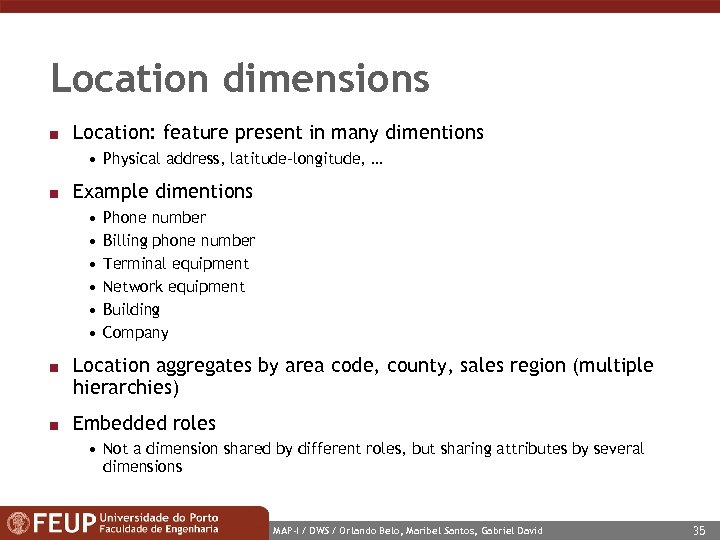 Location dimensions

■ Location: feature present in many dimentions
  • Physical address, latitude-longitude, …

■ Example dimentions
  • Phone number
  • Billing phone number
  • Terminal equipment
  • Network equipment
  • Building
  • Company

■ Location aggregates by area code, county, sales region (multiple hierarchies)

■ Embedded roles
  • Not a dimension shared by different roles, but sharing attributes by several dimensions

FEUP Universidade do Porto Faculdade de Engenharia

MAP-I / DWS / Orlando Belo, Maribel Santos, Gabriel David

35